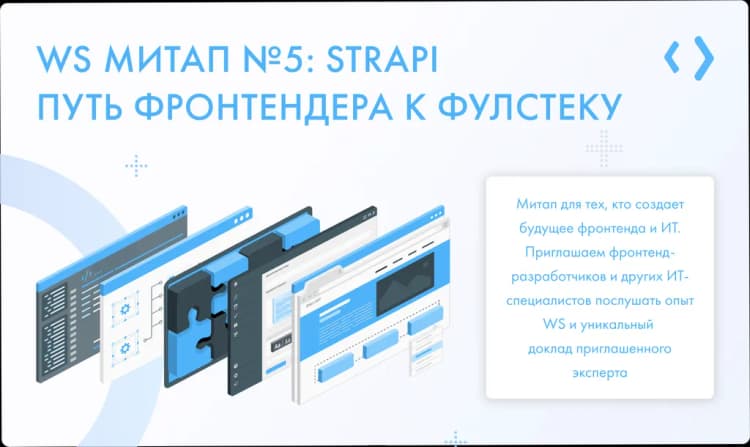 WS МИТАП №5: STRAPI
ПУТЬ ФРОНТЕНДЕРА К ФУЛСТЕКУ

Митап для тех, кто создает будущее фронтенда и ИТ. Приглашаем фронтенд-разработчиков и других ИТ-специалистов послушать опыт WS и уникальный доклад приглашенного эксперта